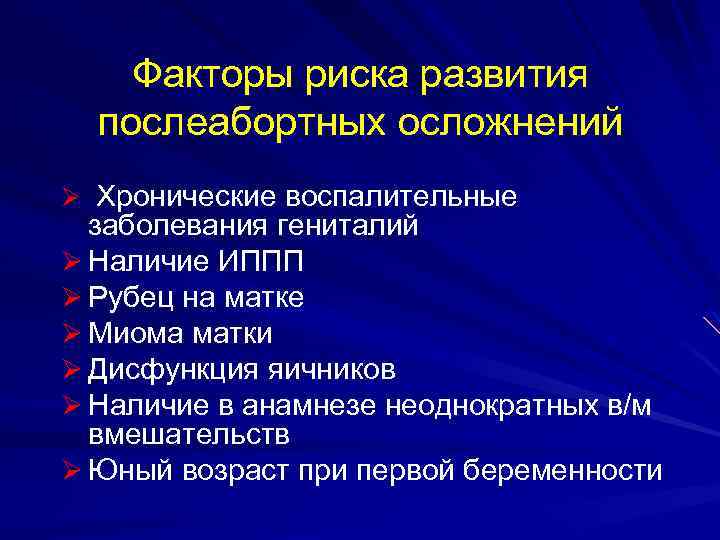 Факторы риска развития послеабортных осложнений

➢ Хронические воспалительные заболевания гениталий
➢ Наличие ИППП
➢ Рубец на матке
➢ Миома матки
➢ Дисфункция яичников
➢ Наличие в анамнезе неоднократных в/м вмешательств
➢ Юный возраст при первой беременности